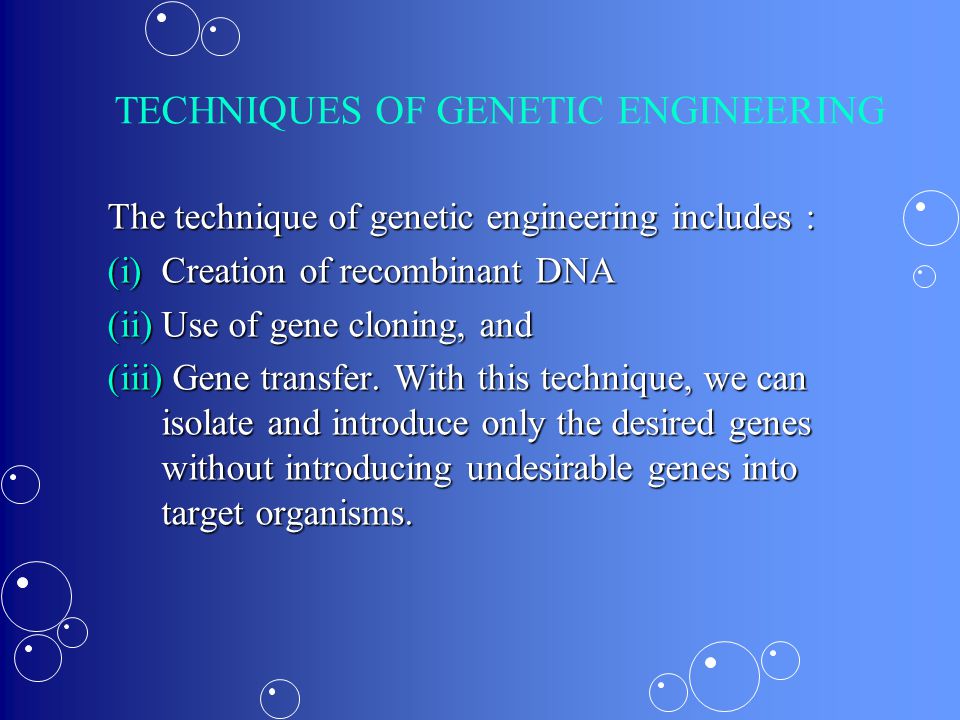 TECHNIQUES OF GENETIC ENGINEERING

The technique of genetic engineering includes :

(i) Creation of recombinant DNA

(ii) Use of gene cloning, and

(iii) Gene transfer. With this technique, we can isolate and introduce only the desired genes without introducing undesirable genes into target organisms.